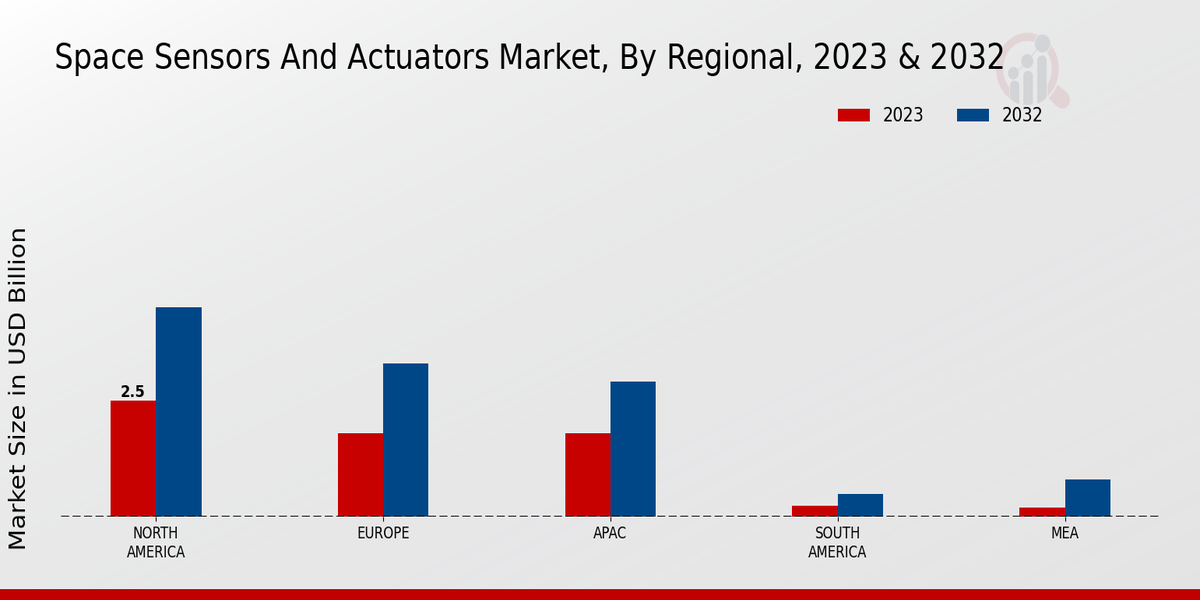 Space Sensors And Actuators Market, By Regional, 2023 & 2032

2023
2032

Market Size in USD Billion

2.5

NORTH AMERICA
EUROPE
APAC
SOUTH AMERICA
MEA